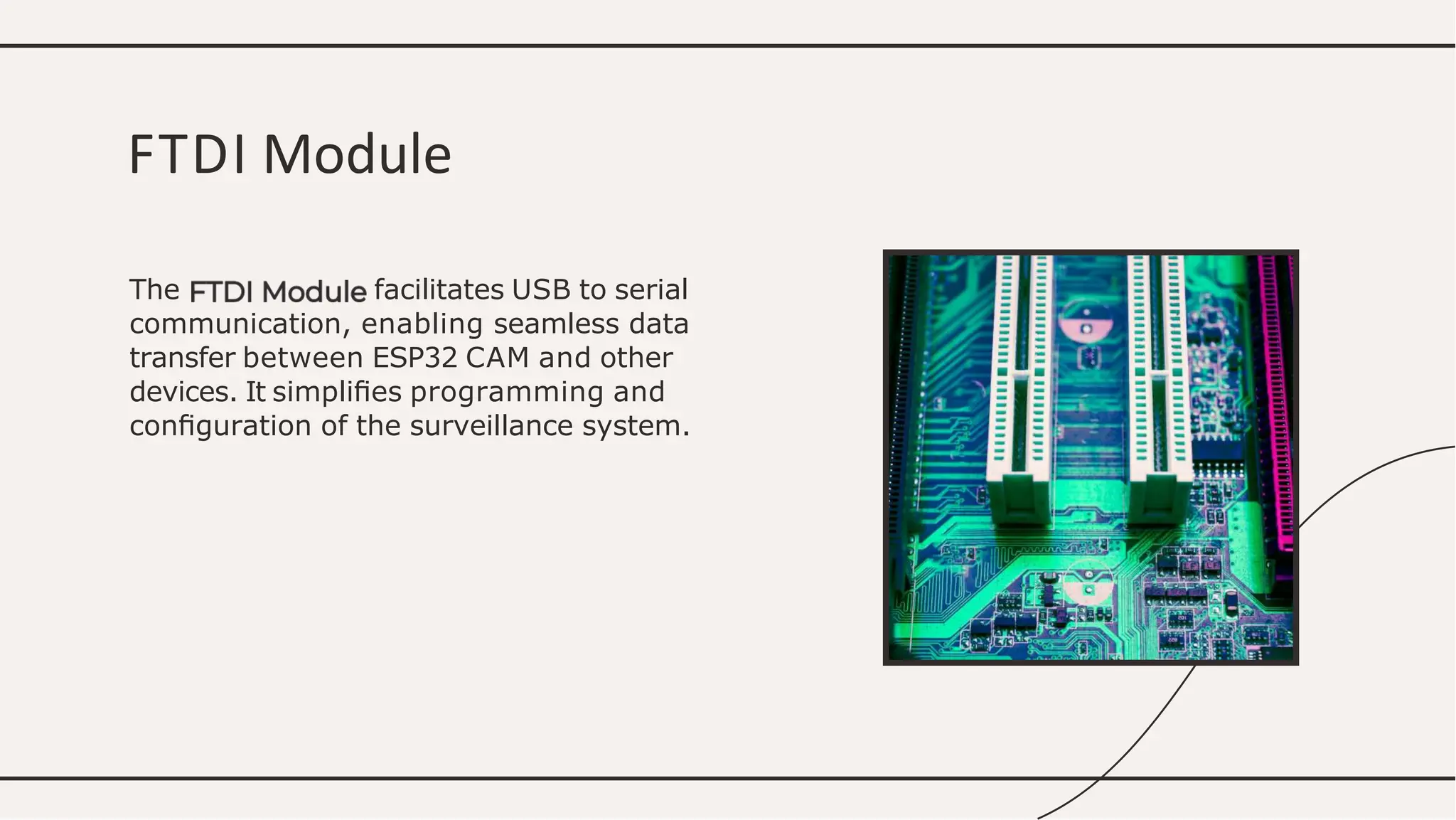 FTDI Module

The FTDI Module facilitates USB to serial communication, enabling seamless data transfer between ESP32 CAM and other devices. It simplifies programming and configuration of the surveillance system.